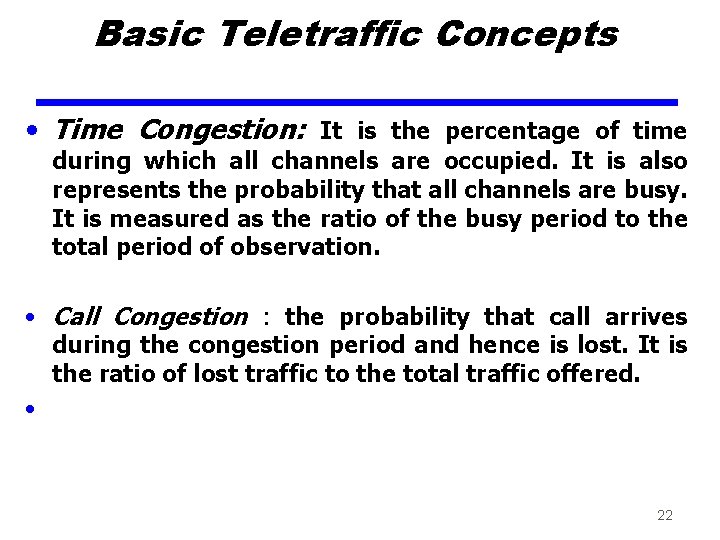 Basic Teletraffic Concepts

• Time Congestion: It is the percentage of time during which all channels are occupied. It is also represents the probability that all channels are busy. It is measured as the ratio of the busy period to the total period of observation.

• Call Congestion : the probability that call arrives during the congestion period and hence is lost. It is the ratio of lost traffic to the total traffic offered.

•

22